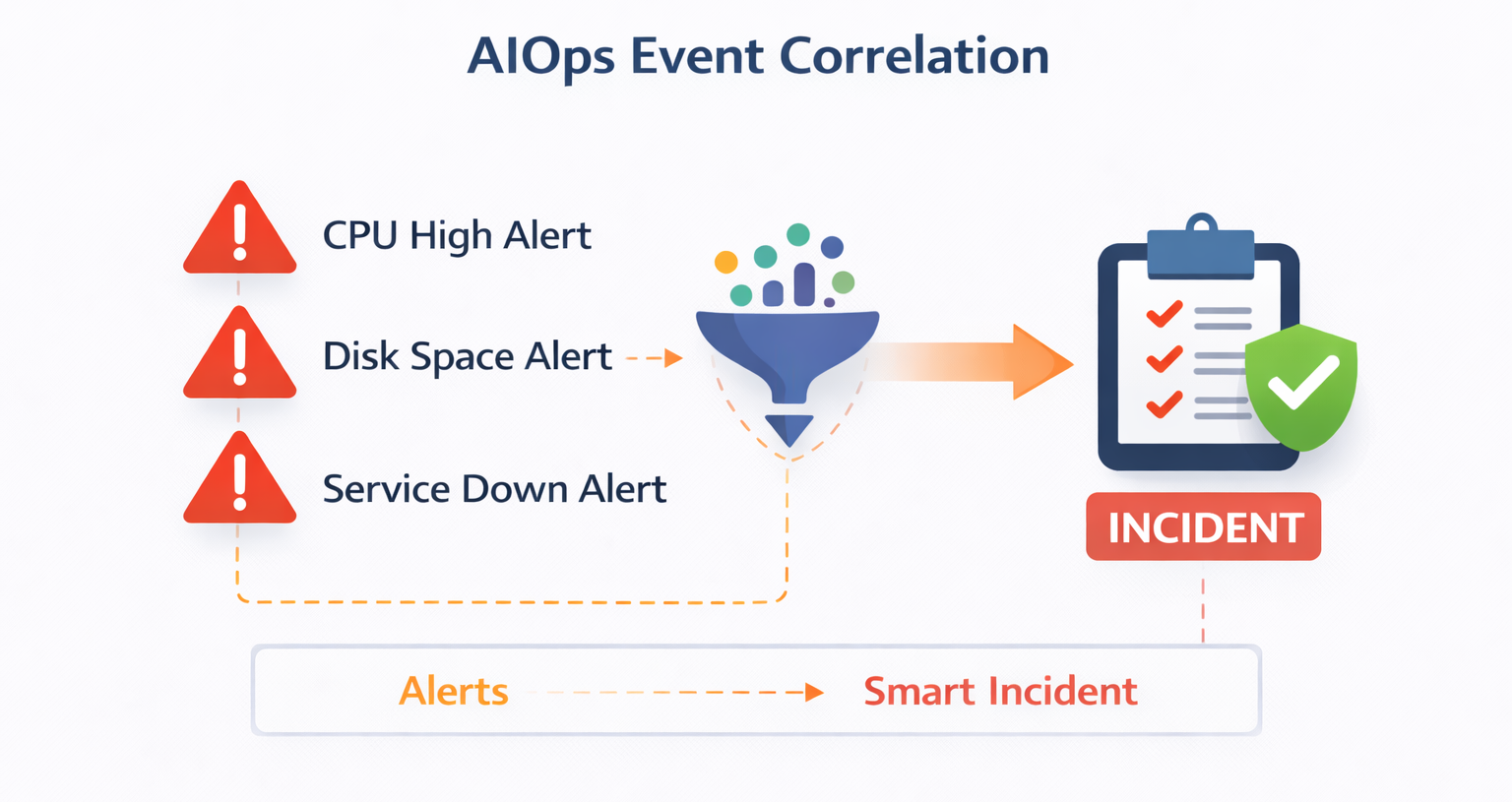 AIOps Event Correlation

CPU High Alert

Disk Space Alert

Service Down Alert

INCIDENT

Alerts

Smart Incident